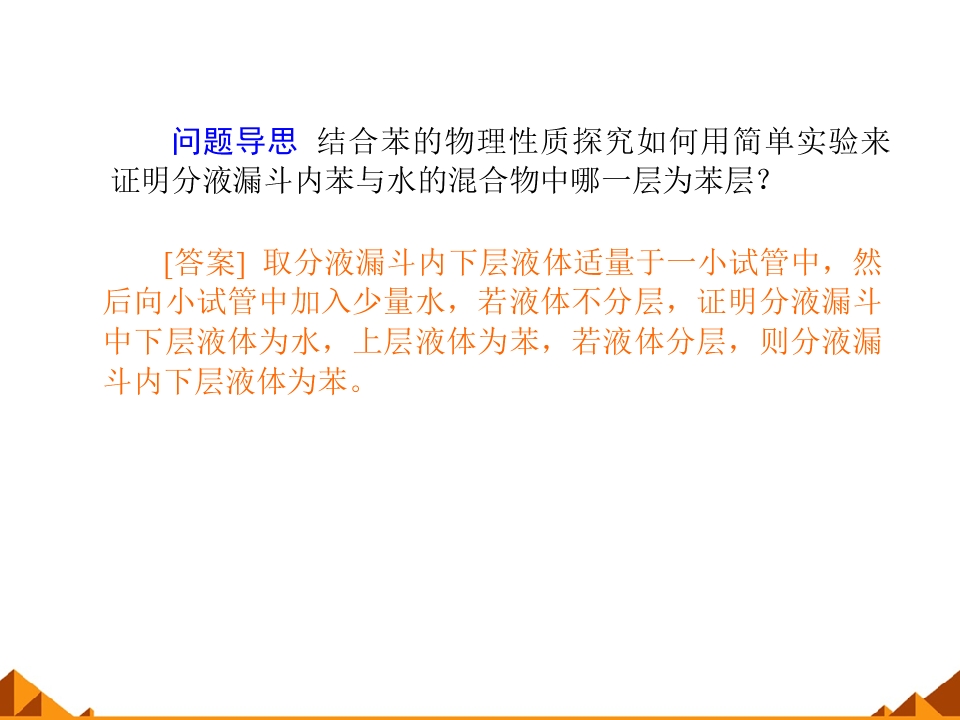 问题导思 结合苯的物理性质探究如何用简单实验来证明分液漏斗内苯与水的混合物中哪一层为苯层？

[答案] 取分液漏斗内下层液体适量于一小试管中，然后向小试管中加入少量水，若液体不分层，证明分液漏斗中下层液体为水，上层液体为苯，若液体分层，则分液漏斗内下层液体为苯。